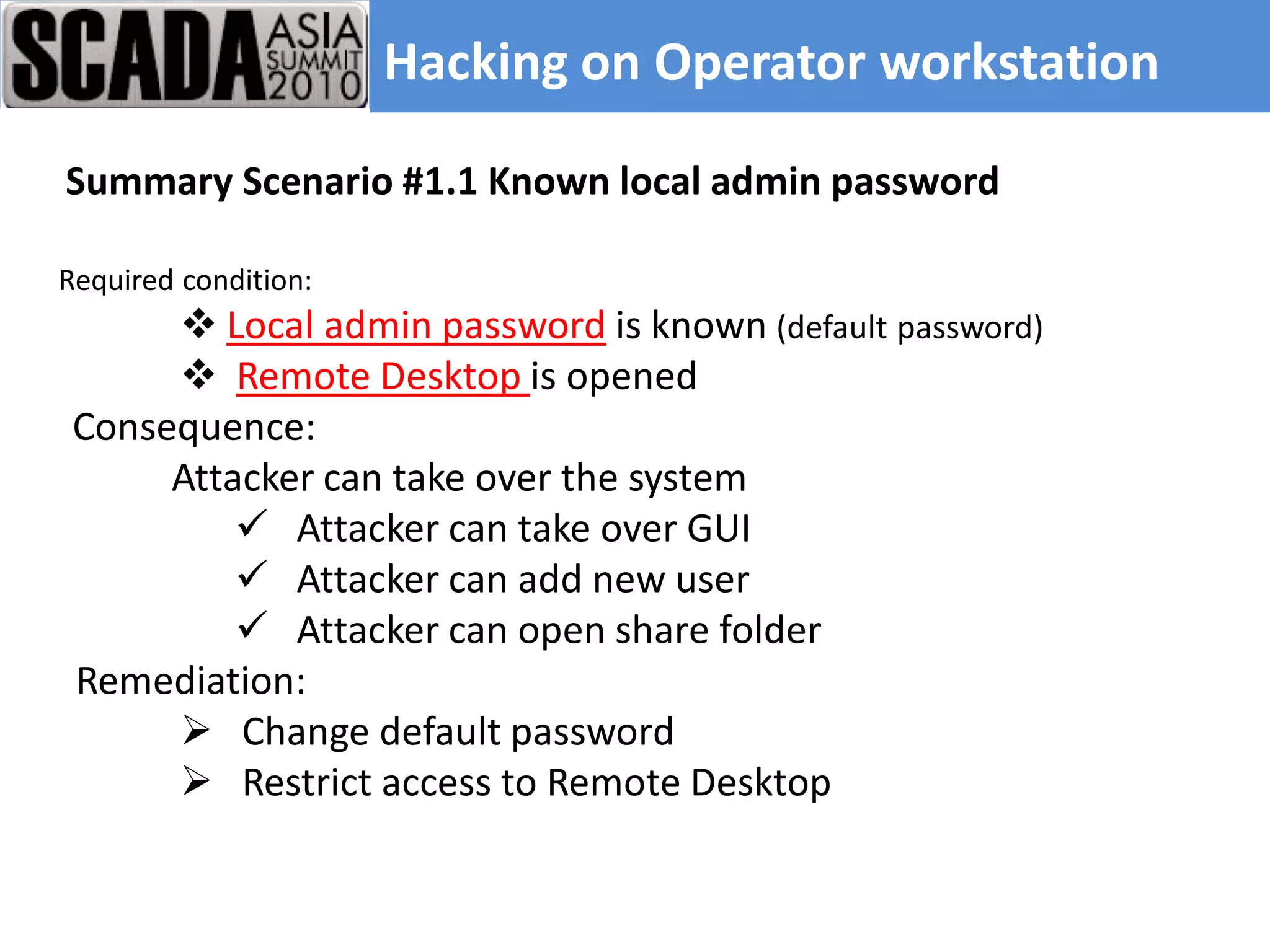 SCADA ASIA SUMMIT 2010

Hacking on Operator workstation

Summary Scenario #1.1 Known local admin password

Required condition:

❖ Local admin password is known (default password)
❖ Remote Desktop is opened

Consequence:

Attacker can take over the system

✓ Attacker can take over GUI
✓ Attacker can add new user
✓ Attacker can open share folder

Remediation:

➢ Change default password
➢ Restrict access to Remote Desktop